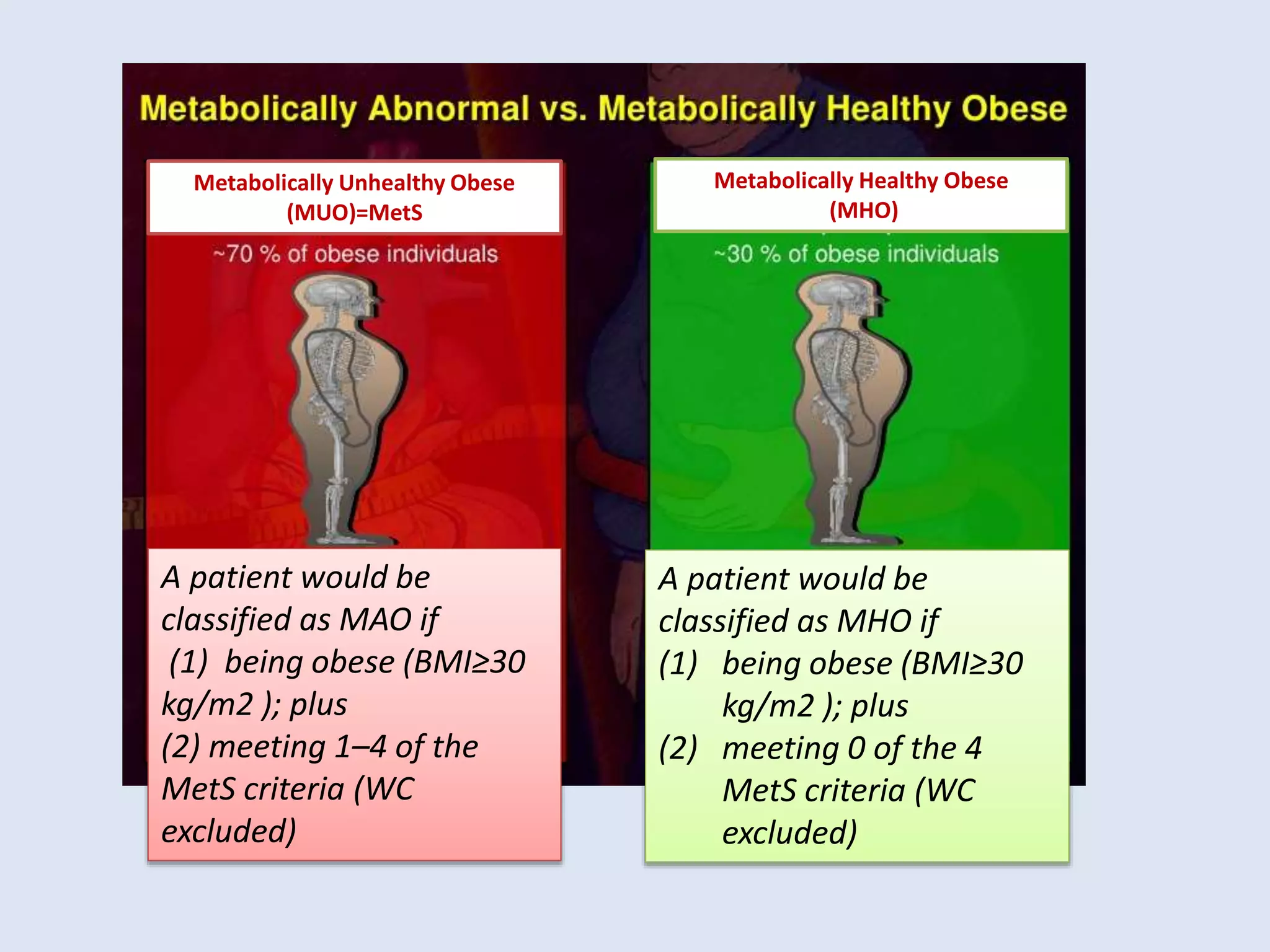 Metabolically Abnormal vs. Metabolically Healthy Obese

Metabolically Unhealthy Obese (MUO)=MetS

~70 % of obese individuals

A patient would be classified as MAO if
(1) being obese (BMI≥30 kg/m2 ); plus
(2) meeting 1–4 of the MetS criteria (WC excluded)

Metabolically Healthy Obese (MHO)

~30 % of obese individuals

A patient would be classified as MHO if
(1) being obese (BMI≥30 kg/m2 ); plus
(2) meeting 0 of the 4 MetS criteria (WC excluded)